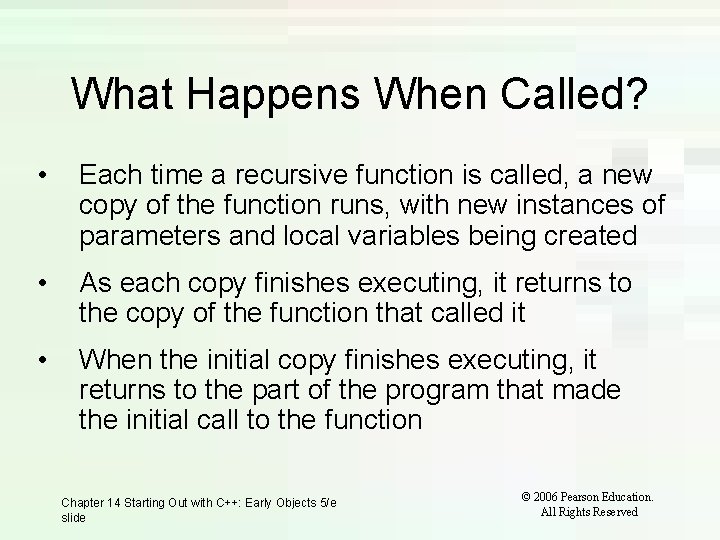 What Happens When Called?

• Each time a recursive function is called, a new copy of the function runs, with new instances of parameters and local variables being created

• As each copy finishes executing, it returns to the copy of the function that called it

• When the initial copy finishes executing, it returns to the part of the program that made the initial call to the function

Chapter 14 Starting Out with C++: Early Objects 5/e slide

© 2006 Pearson Education. All Rights Reserved